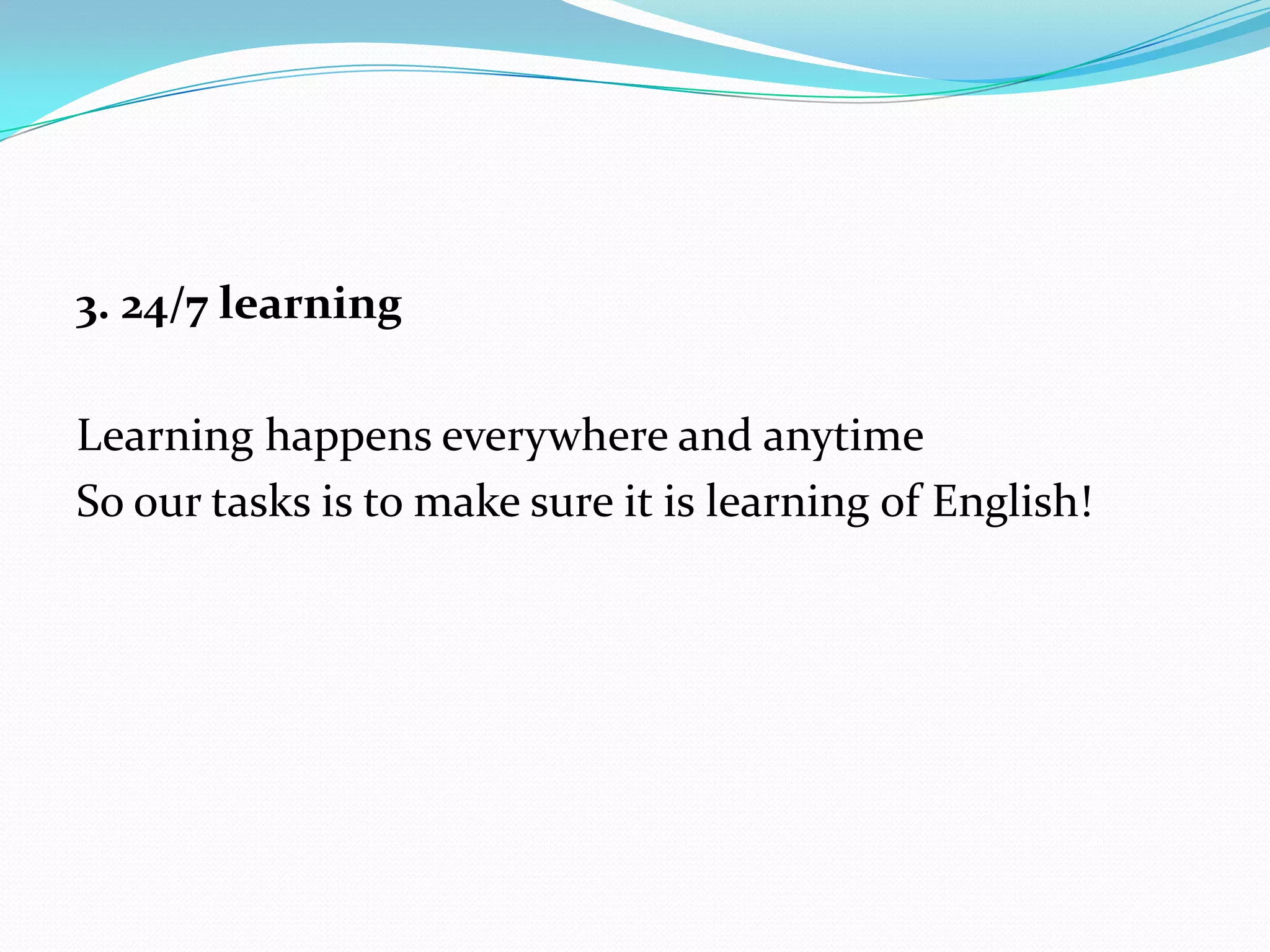 3. 24/7 learning

Learning happens everywhere and anytime
So our tasks is to make sure it is learning of English!